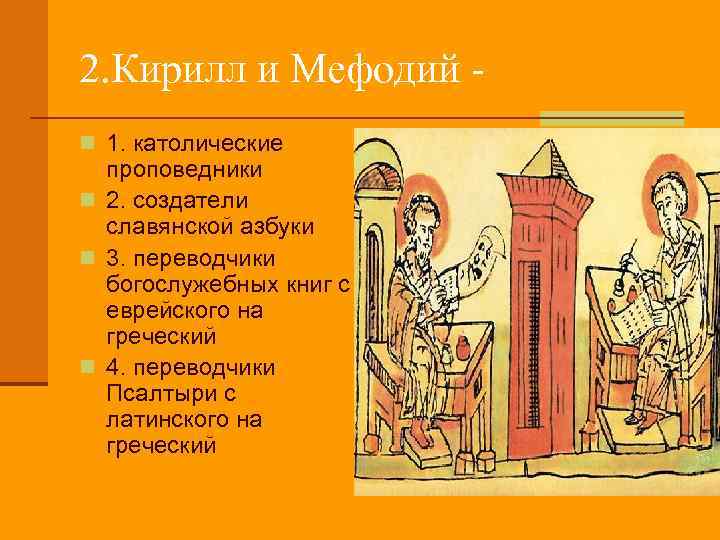 2.Кирилл и Мефодий -

1. католические проповедники

2. создатели славянской азбуки

3. переводчики богослужебных книг с еврейского на греческий

4. переводчики Псалтыри с латинского на греческий